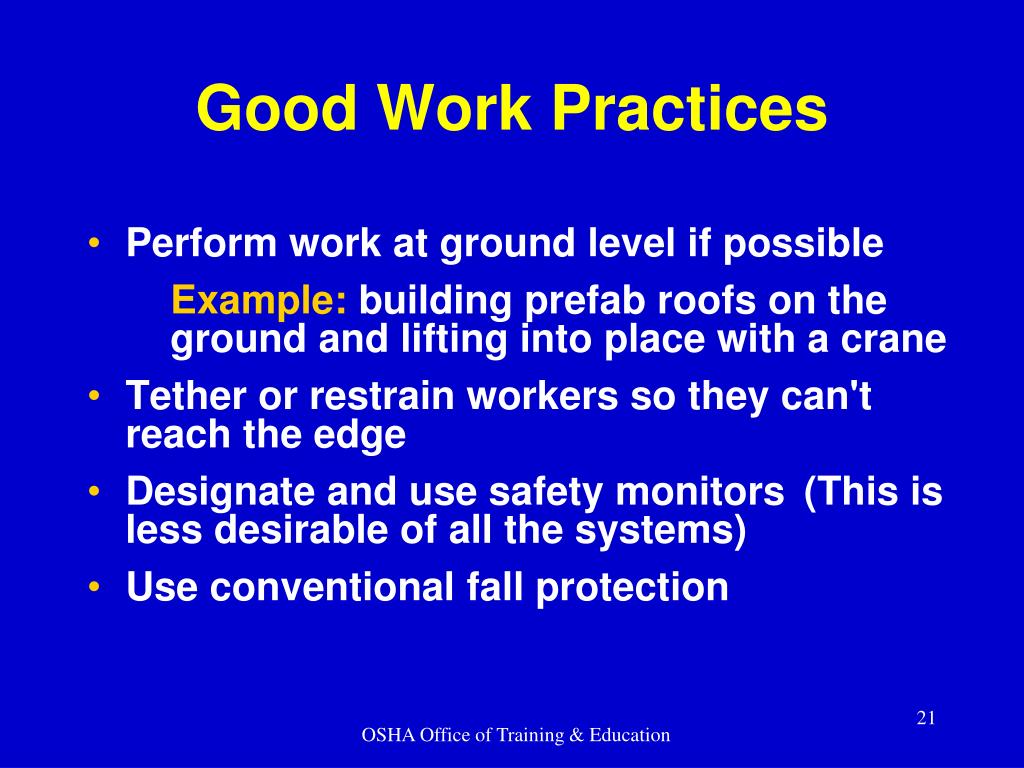 Good Work Practices

• Perform work at ground level if possible

Example: building prefab roofs on the ground and lifting into place with a crane

• Tether or restrain workers so they can't reach the edge

• Designate and use safety monitors (This is less desirable of all the systems)

• Use conventional fall protection

21

OSHA Office of Training & Education